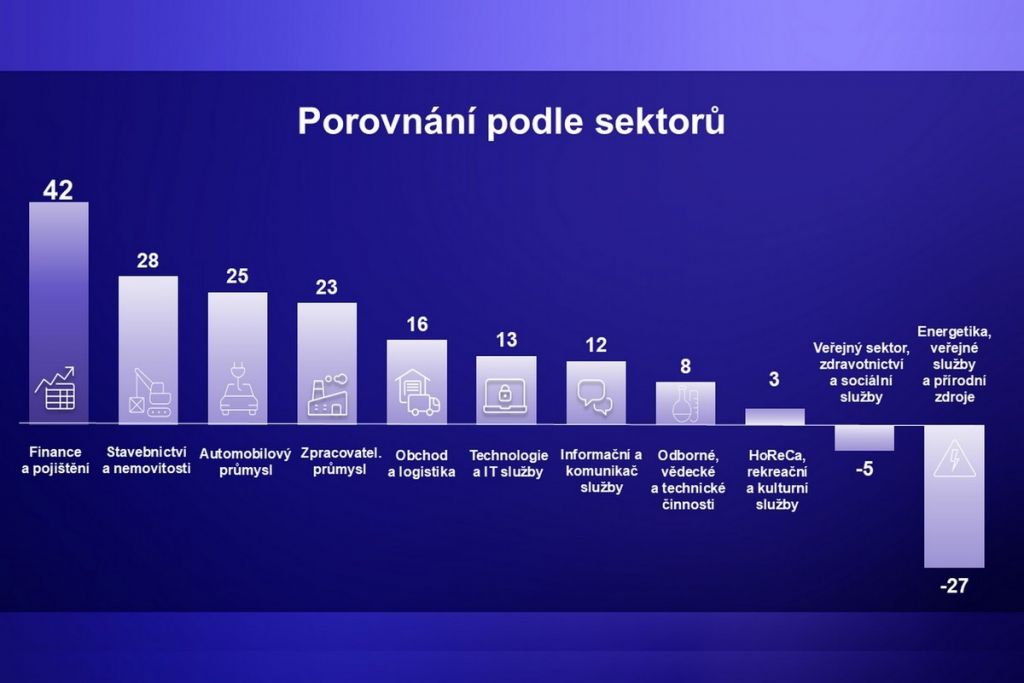 Porovnání podle sektorů

42
Finance a pojištění

28
Stavebnictví a nemovitosti

25
Automobilový průmysl

23
Zpracovatel. průmysl

16
Obchod a logistika

13
Technologie a IT služby

12
Informační a komunikač služby

8
Odborné, vědecké a technické činnosti

3
HoReCa, rekreační a kulturní služby

Veřejný sektor, zdravotnictví a sociální služby
-5

Energetika, veřejné služby a přírodní zdroje
-27